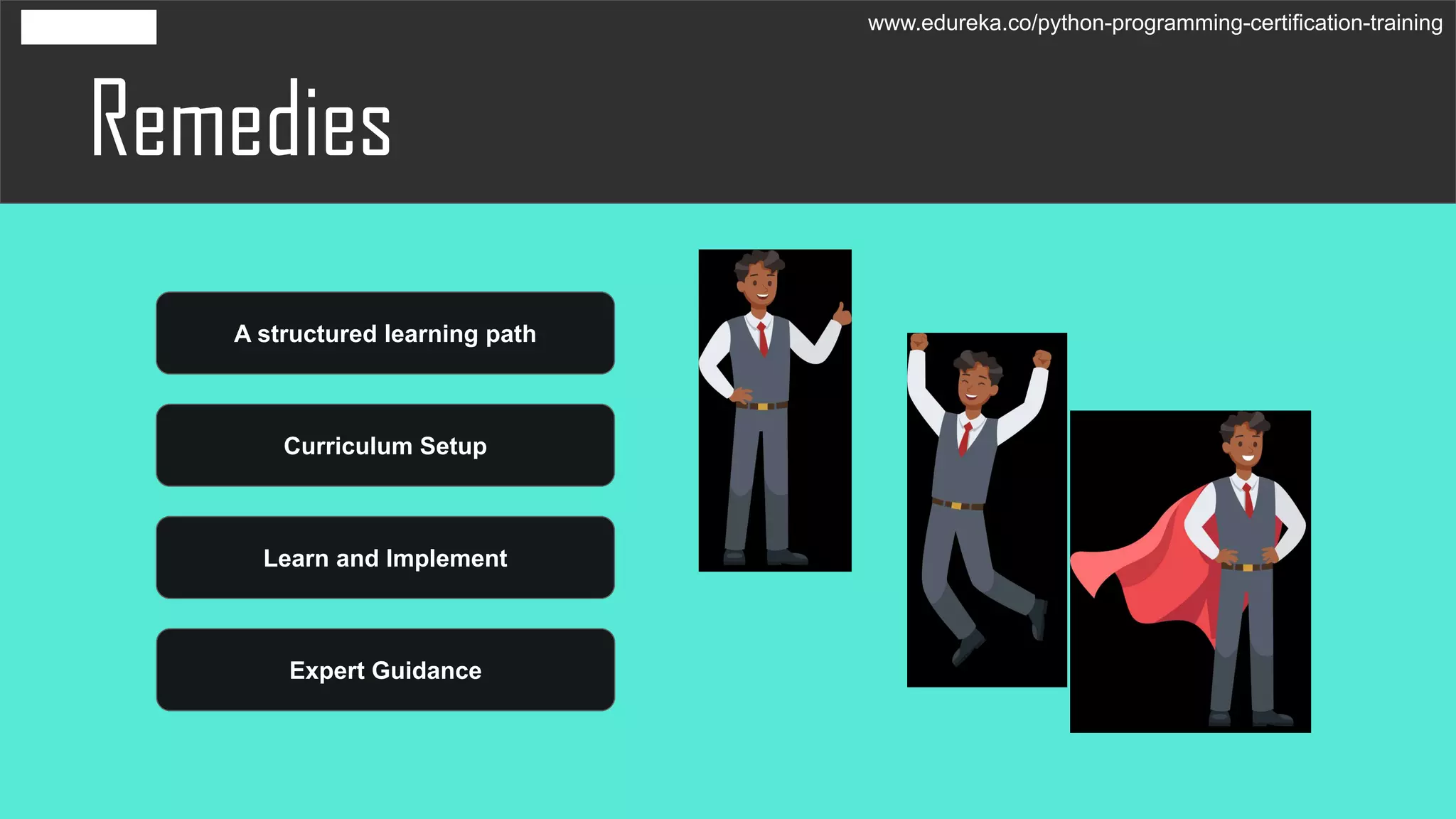 www.edureka.co/python-programming-certification-training

Remedies

A structured learning path

Curriculum Setup

Learn and Implement

Expert Guidance